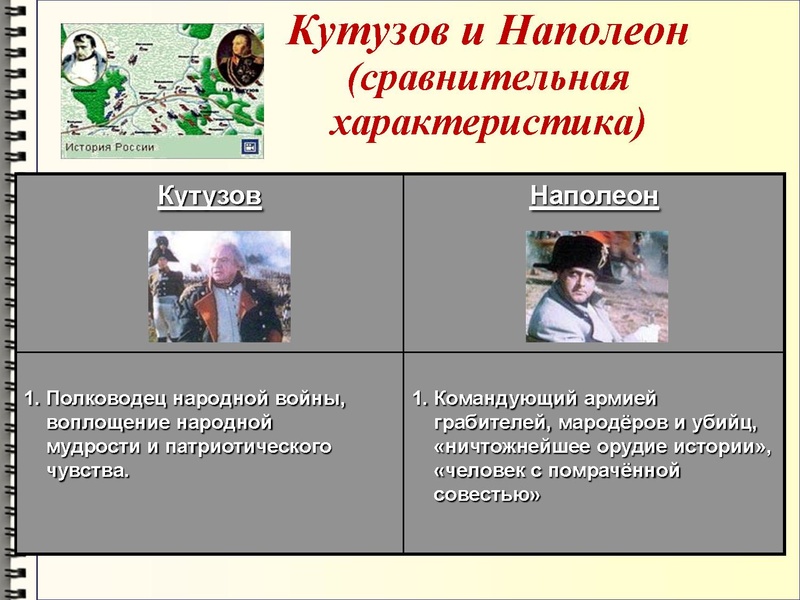 История России

Кутузов и Наполеон (сравнительная характеристика)

| Кутузов | Наполеон |
|---|---|
| 1. Полководец народной войны, воплощение народной мудрости и патриотического чувства. | 1. Командующий армией грабителей, мародёров и убийц, «ничтожнейшее орудие истории», «человек с помрачённой совестью» |